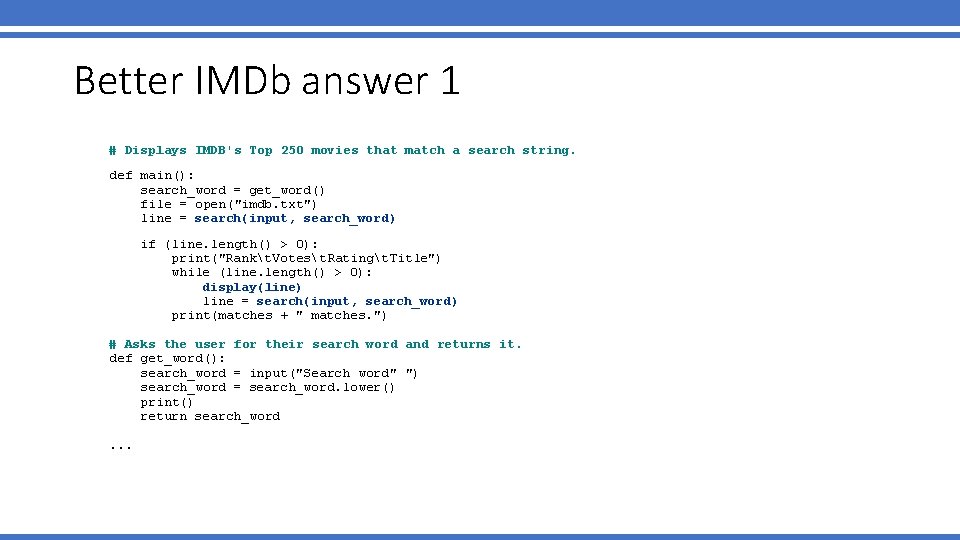 Better IMDb answer 1

# Displays IMDB's Top 250 movies that match a search string.

def main():
    search_word = get_word()
    file = open("imdb.txt")
    line = search(input, search_word)

    if (line.length() > 0):
        print("Rank\tVotes\tRating\tTitle")
        while (line.length() > 0):
            display(line)
            line = search(input, search_word)
        print(matches + " matches.")

# Asks the user for their search word and returns it.
def get_word():
    search_word = input("Search word" ")
    search_word = search_word.lower()
    print()
    return search_word

...